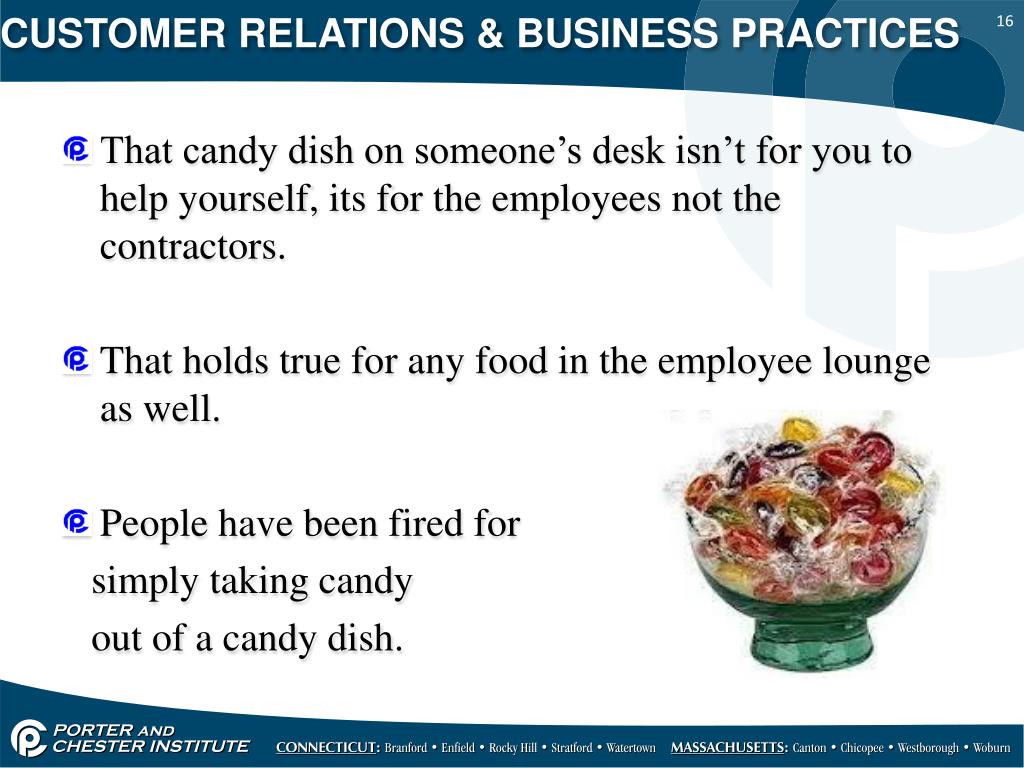 CUSTOMER RELATIONS & BUSINESS PRACTICES

16

That candy dish on someone's desk isn't for you to help yourself, its for the employees not the contractors.

That holds true for any food in the employee lounge as well.

People have been fired for simply taking candy out of a candy dish.

PORTER AND CHESTER INSTITUTE

CONNECTICUT: Branford • Enfield • Rocky Hill • Stratford • Watertown MASSACHUSETTS: Canton • Chicopee • Westborough • Woburn